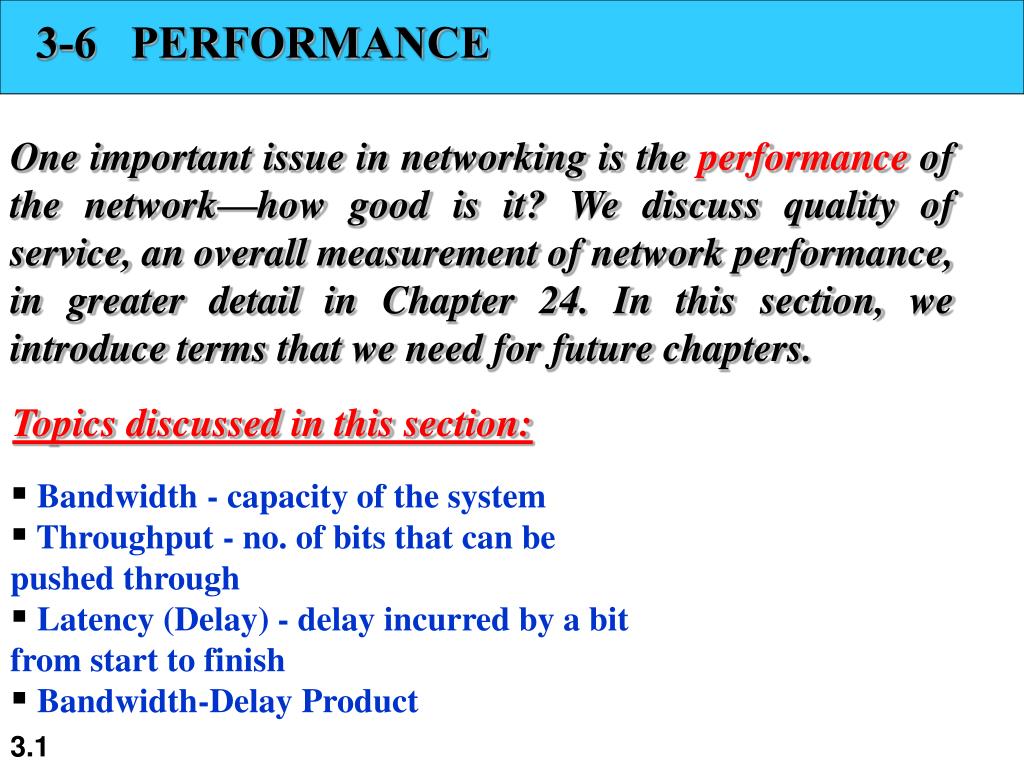 3-6 PERFORMANCE

One important issue in networking is the performance of the network—how good is it? We discuss quality of service, an overall measurement of network performance, in greater detail in Chapter 24. In this section, we introduce terms that we need for future chapters.

Topics discussed in this section:

▪ Bandwidth - capacity of the system
▪ Throughput - no. of bits that can be pushed through
▪ Latency (Delay) - delay incurred by a bit from start to finish
▪ Bandwidth-Delay Product

3.1